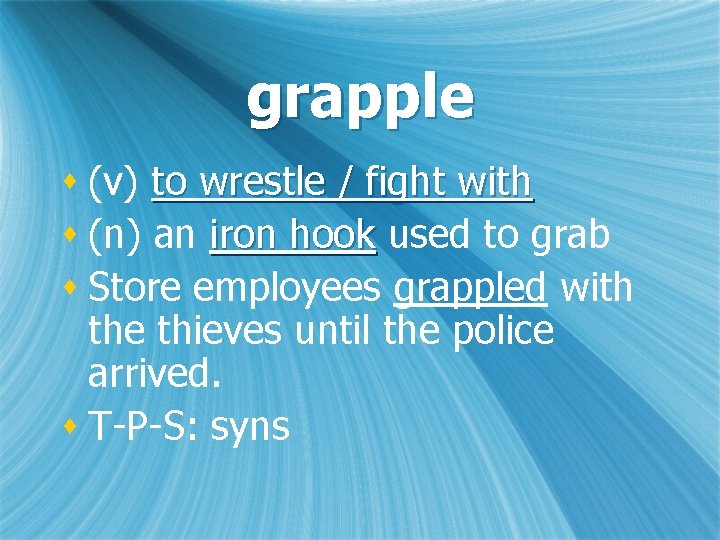 grapple

- (v) to wrestle / fight with
- (n) an iron hook used to grab
- Store employees grappled with the thieves until the police arrived.
- T-P-S: syns